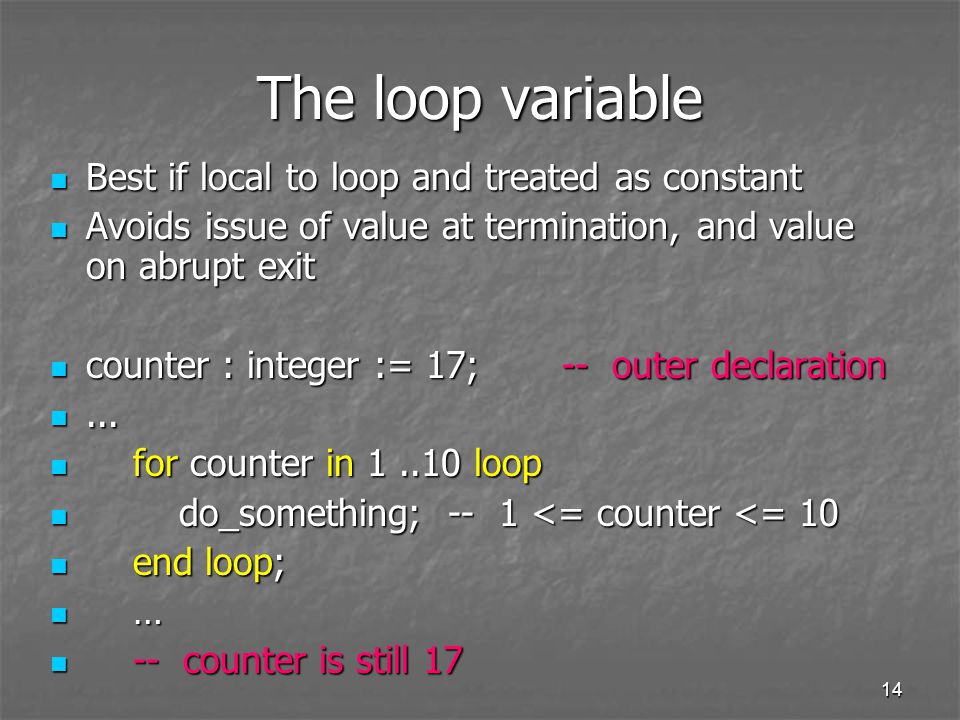 The loop variable

- Best if local to loop and treated as constant
- Avoids issue of value at termination, and value on abrupt exit

- counter : integer := 17; -- outer declaration
- ...
- for counter in 1 ..10 loop
- do_something; -- 1 <= counter <= 10
- end loop;
- …
- -- counter is still 17

14